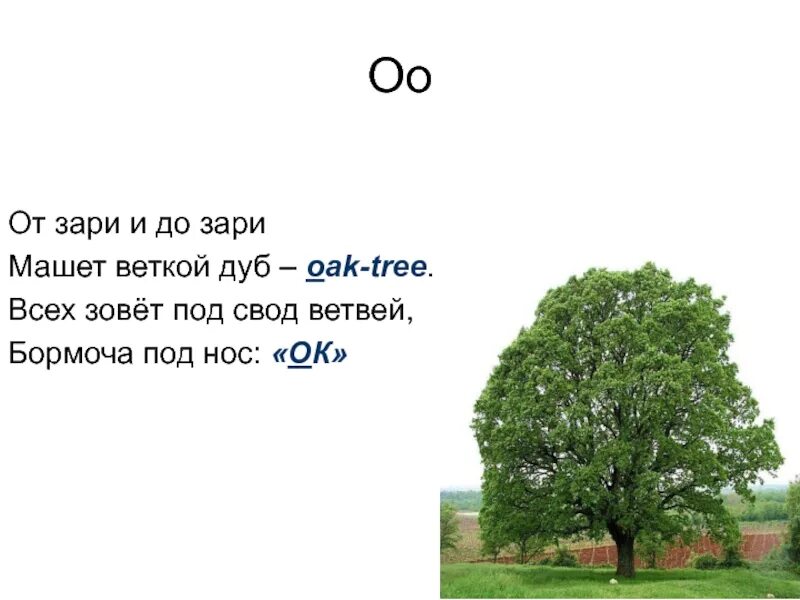 Oo

От зари и до зари
Машет веткой дуб – oak-tree.
Всех зовёт под свод ветвей,
Бормоча под нос: «OK»